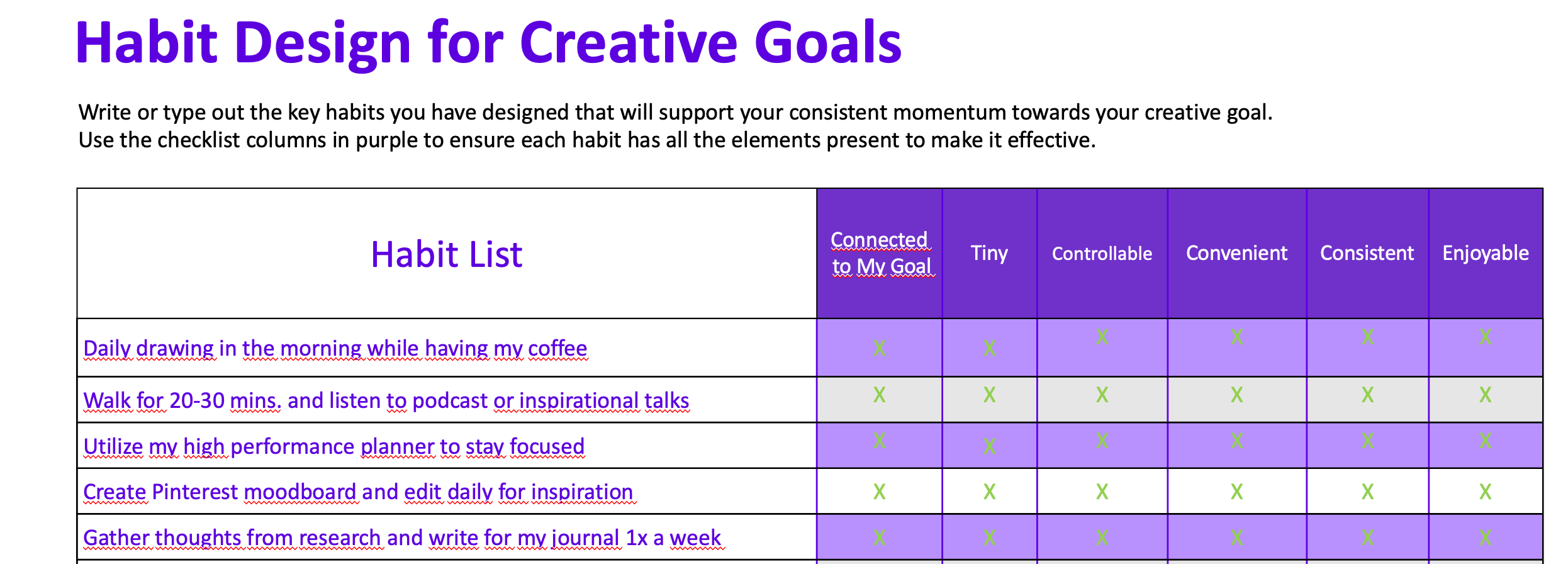 Habit Design for Creative Goals

Write or type out the key habits you have designed that will support your consistent momentum towards your creative goal.
Use the checklist columns in purple to ensure each habit has all the elements present to make it effective.

| Habit List | Connected to My Goal | Tiny | Controllable | Convenient | Consistent | Enjoyable |
|---|---|---|---|---|---|---|
| Daily drawing in the morning while having my coffee | X | X | X | X | X | X |
| Walk for 20-30 mins. and listen to podcast or inspirational talks | X | X | X | X | X | X |
| Utilize my high performance planner to stay focused | X | X | X | X | X | X |
| Create Pinterest moodboard and edit daily for inspiration | X | X | X | X | X | X |
| Gather thoughts from research and write for my journal 1x a week | X | X | X | X | X | X |